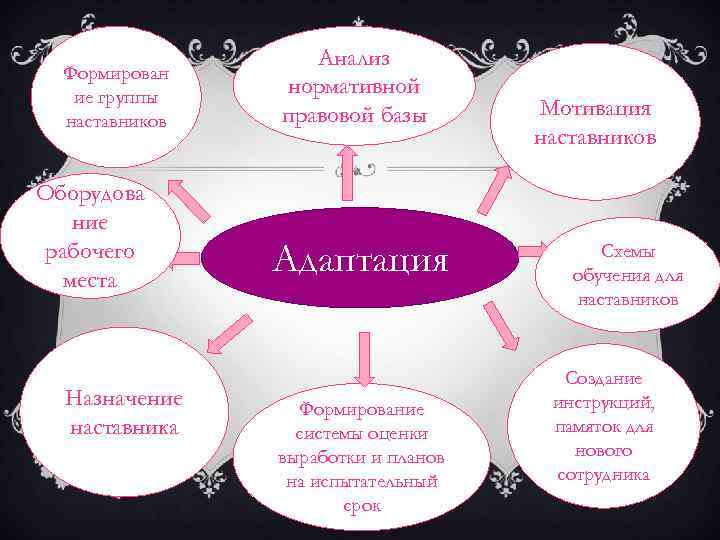 Формирован ие группы наставников

Анализ нормативной правовой базы

Мотивация наставников

Оборудова ние рабочего места

Адаптация

Схемы обучения для наставников

Назначение наставника

Формирование системы оценки выработки и планов на испытательный срок

Создание инструкций, памяток для нового сотрудника